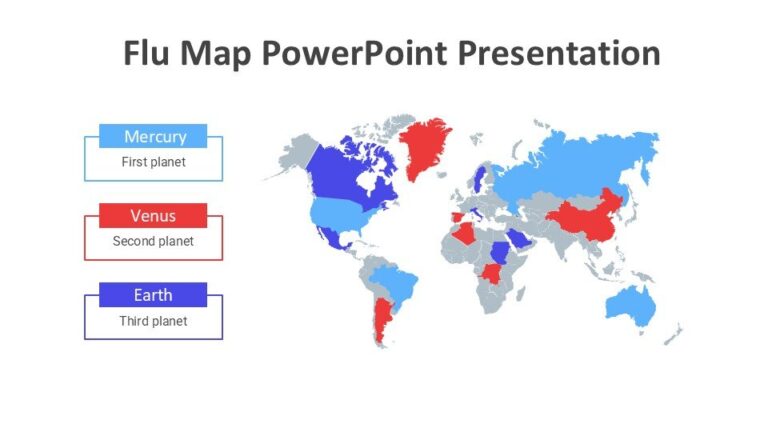 Flu Map PowerPoint Presentation

Mercury
First planet

Venus
Second planet

Earth
Third planet